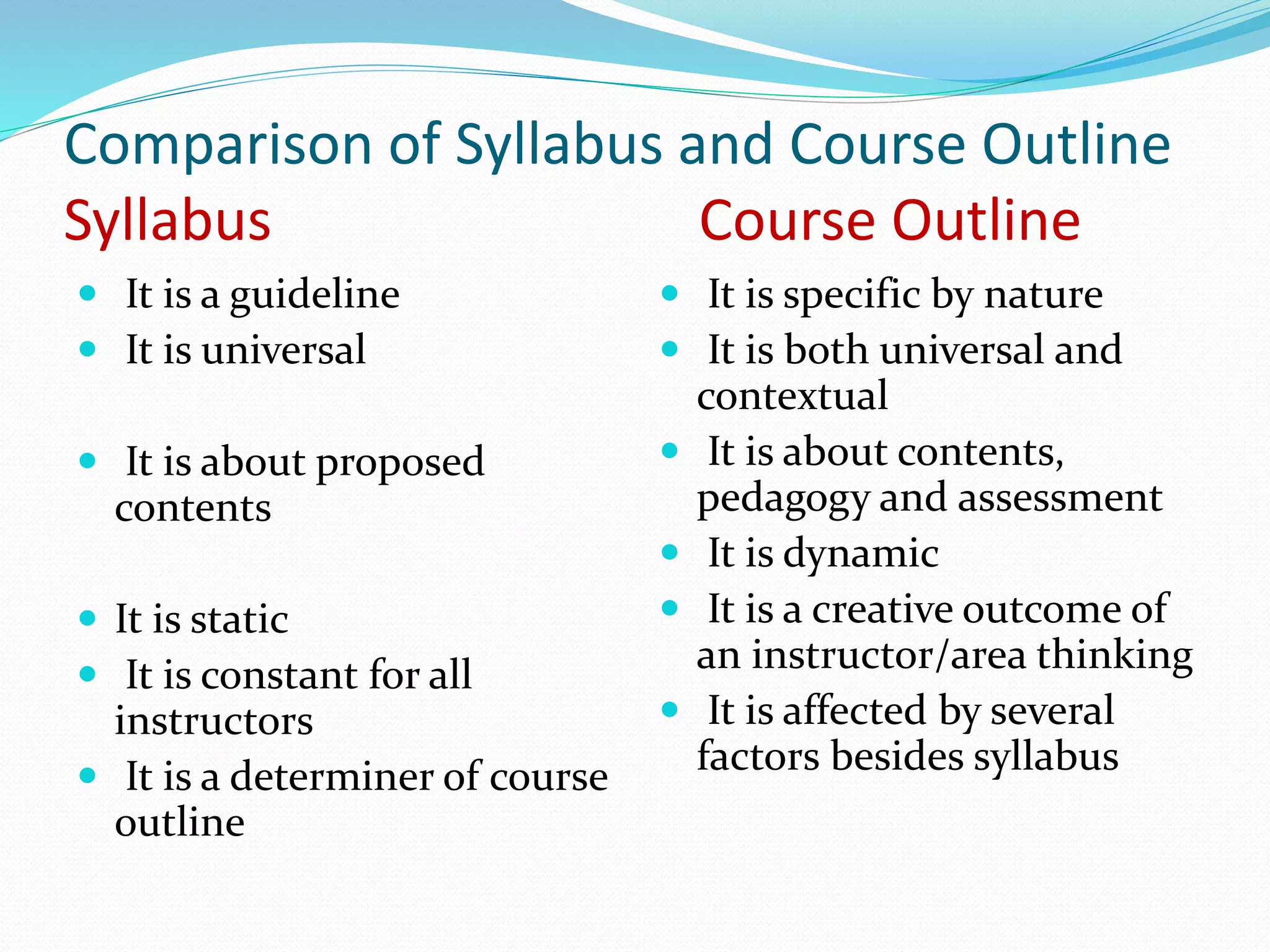 Comparison of Syllabus and Course Outline

Syllabus

- It is a guideline
- It is universal
- It is about proposed contents
- It is static
- It is constant for all instructors
- It is a determiner of course outline

Course Outline

- It is specific by nature
- It is both universal and contextual
- It is about contents, pedagogy and assessment
- It is dynamic
- It is a creative outcome of an instructor/area thinking
- It is affected by several factors besides syllabus